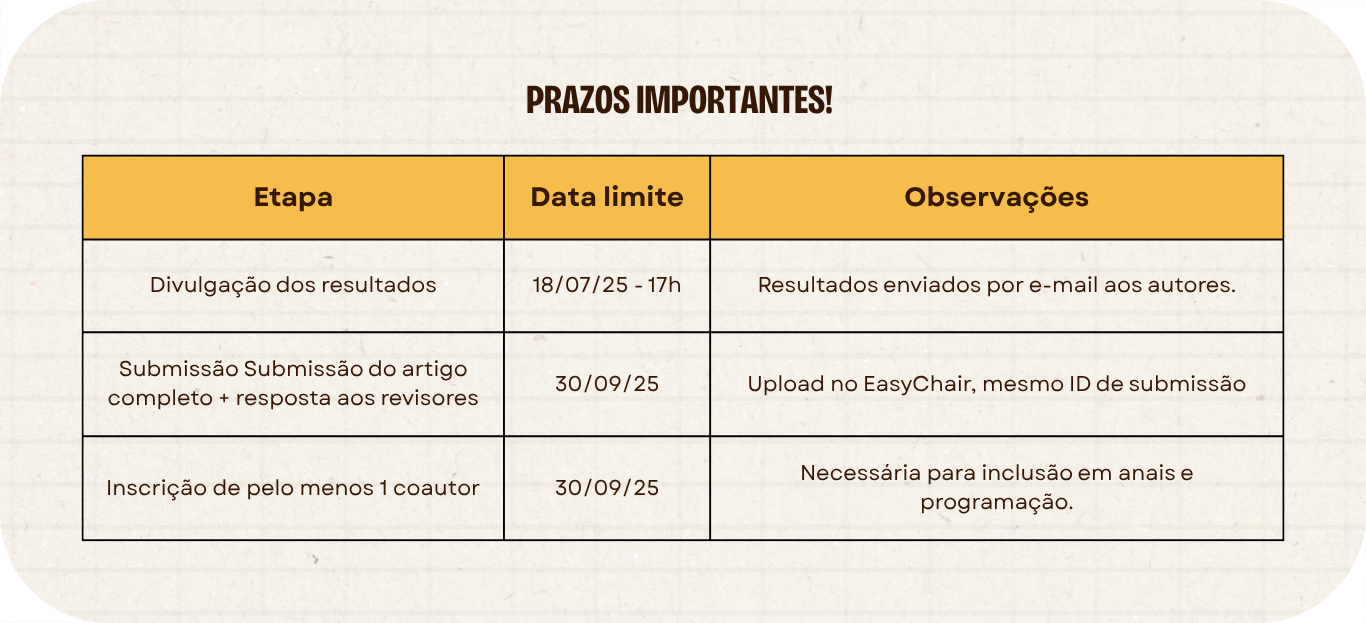 PRAZOS IMPORTANTES!

| Etapa | Data limite | Observações |
|---|---|---|
| Divulgação dos resultados | 18/07/25 - 17h | Resultados enviados por e-mail aos autores. |
| Submissão Submissão do artigo completo + resposta aos revisores | 30/09/25 | Upload no EasyChair, mesmo ID de submissão |
| Inscrição de pelo menos 1 coautor | 30/09/25 | Necessária para inclusão em anais e programação. |